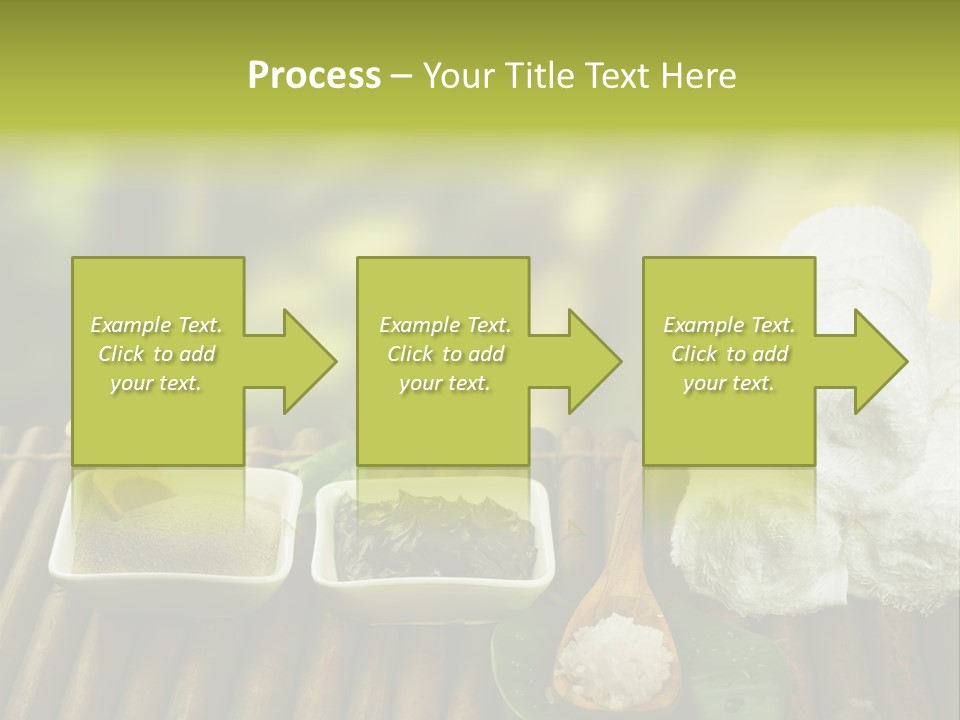 Process – Your Title Text Here

Example Text. Click to add your text.

Example Text. Click to add your text.

Example Text. Click to add your text.